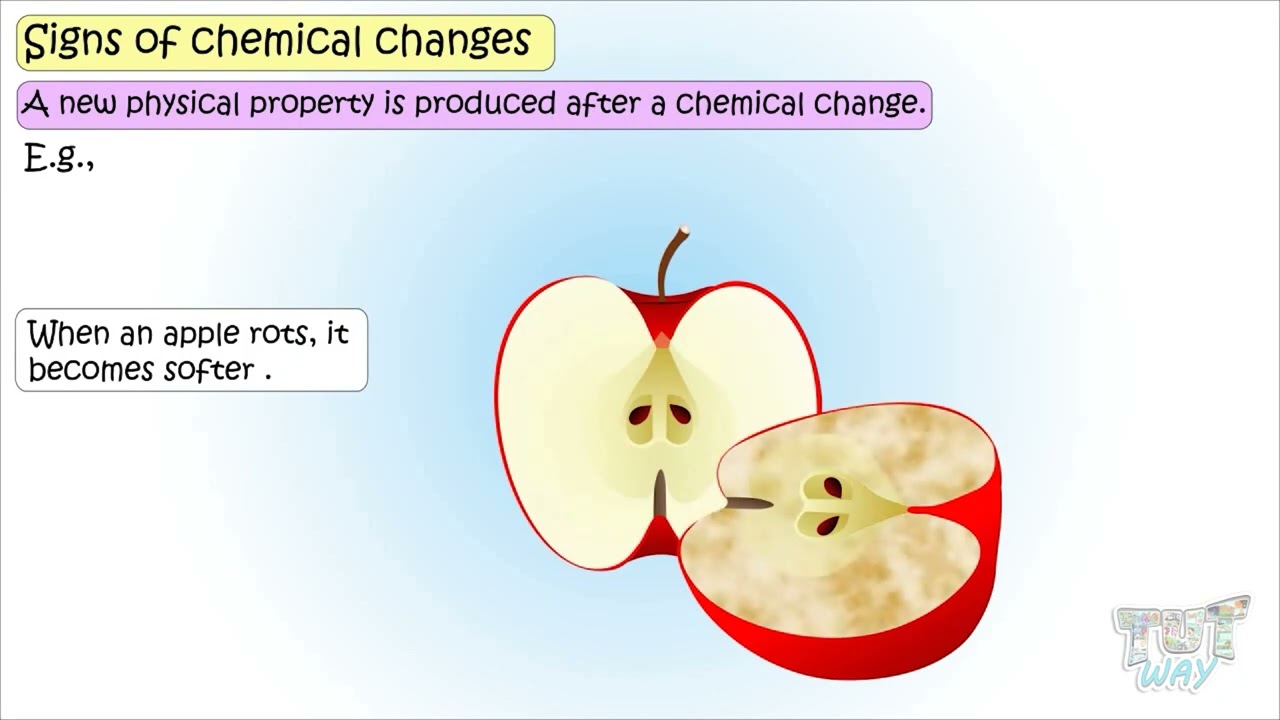 Signs of chemical changes

A new physical property is produced after a chemical change.

E.g.,

When an apple rots, it becomes softer .

TUT WAY